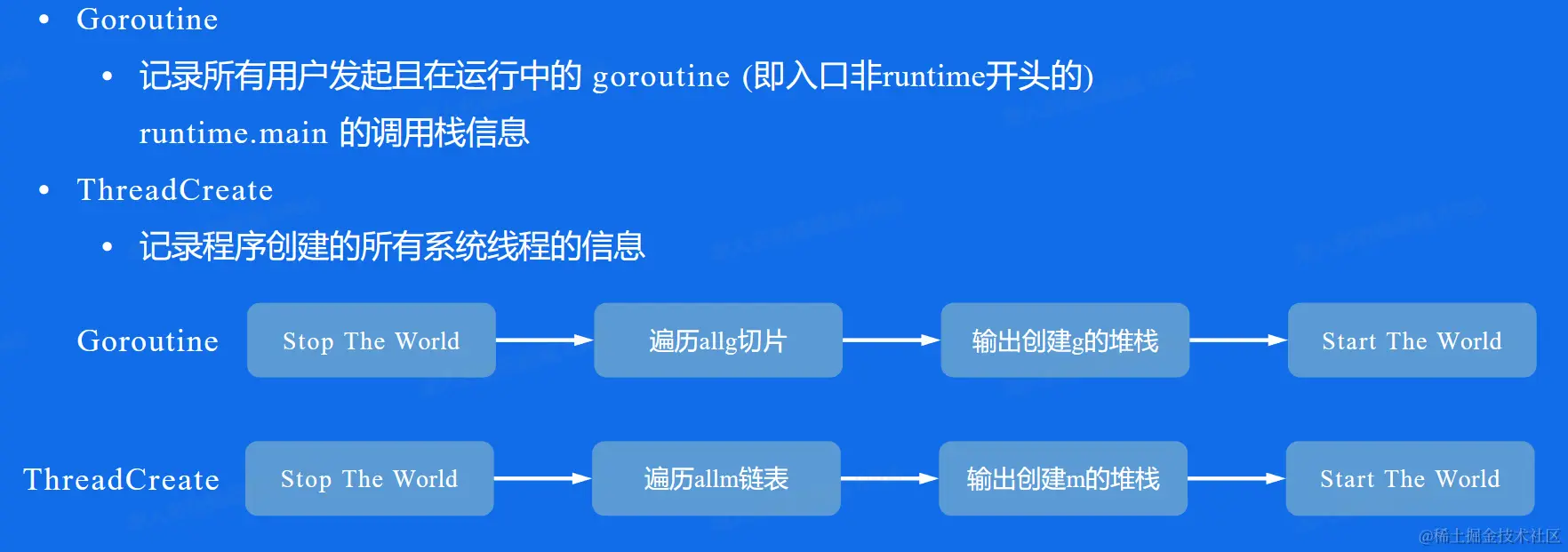 • Goroutine

• 记录所有用户发起且在运行中的 goroutine (即入口非runtime开头的) runtime.main 的调用栈信息

• ThreadCreate

• 记录程序创建的所有系统线程的信息

Goroutine

Stop The World

遍历allg切片

输出创建g的堆栈

Start The World

ThreadCreate

Stop The World

遍历allm链表

输出创建m的堆栈

Start The World

@稀土掘金技术社区